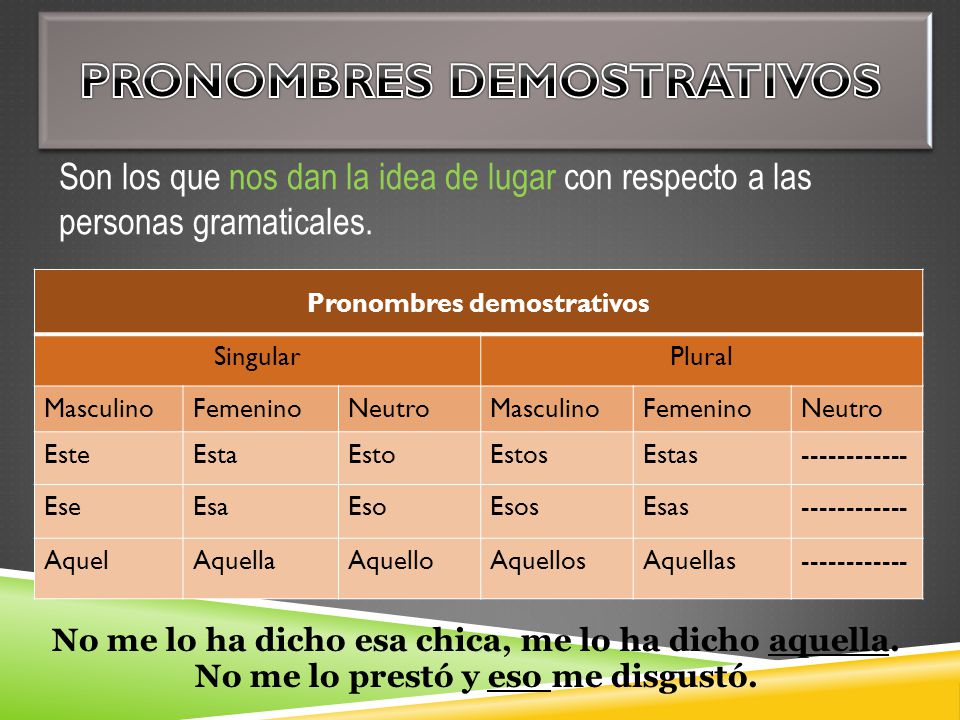 PRONOMBRES DEMOSTRATIVOS

Son los que nos dan la idea de lugar con respecto a las personas gramaticales.

| Pronombres demostrativos | | | | | |
|---|---|---|---|---|---|
| Singular | | | Plural | | |
| Masculino | Femenino | Neutro | Masculino | Femenino | Neutro |
| Este | Esta | Esto | Estos | Estas | ------------ |
| Ese | Esa | Eso | Esos | Esas | ------------ |
| Aquel | Aquella | Aquello | Aquellos | Aquellas | ------------ |

No me lo ha dicho esa chica, me lo ha dicho aquella.
No me lo prestó y eso me disgustó.